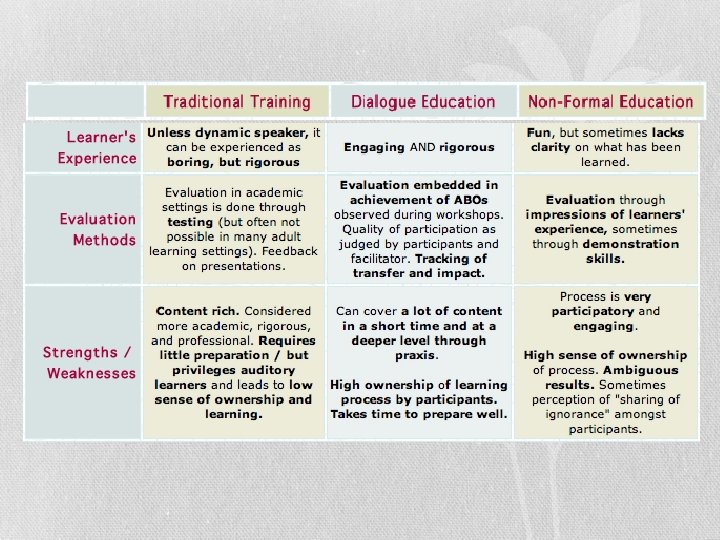 | | Traditional Training | Dialogue Education | Non-Formal Education |
|---|---|---|---|
| Learner's Experience | Unless dynamic speaker, it can be experienced as boring, but rigorous | Engaging AND rigorous | Fun, but sometimes lacks clarity on what has been learned. |
| Evaluation Methods | Evaluation in academic settings is done through testing (but often not possible in many adult learning settings). Feedback on presentations. | Evaluation embedded in achievement of ABOs observed during workshops. Quality of participation as judged by participants and facilitator. Tracking of transfer and impact. | Evaluation through impressions of learners' experience, sometimes through demonstration skills. |
| Strengths / Weaknesses | Content rich. Considered more academic, rigorous, and professional. Requires little preparation / but privileges auditory learners and leads to low sense of ownership and learning. | Can cover a lot of content in a short time and at a deeper level through praxis. High ownership of learning process by participants. Takes time to prepare well. | Process is very participatory and engaging. High sense of ownership of process. Ambiguous results. Sometimes perception of "sharing of ignorance" amongst participants. |